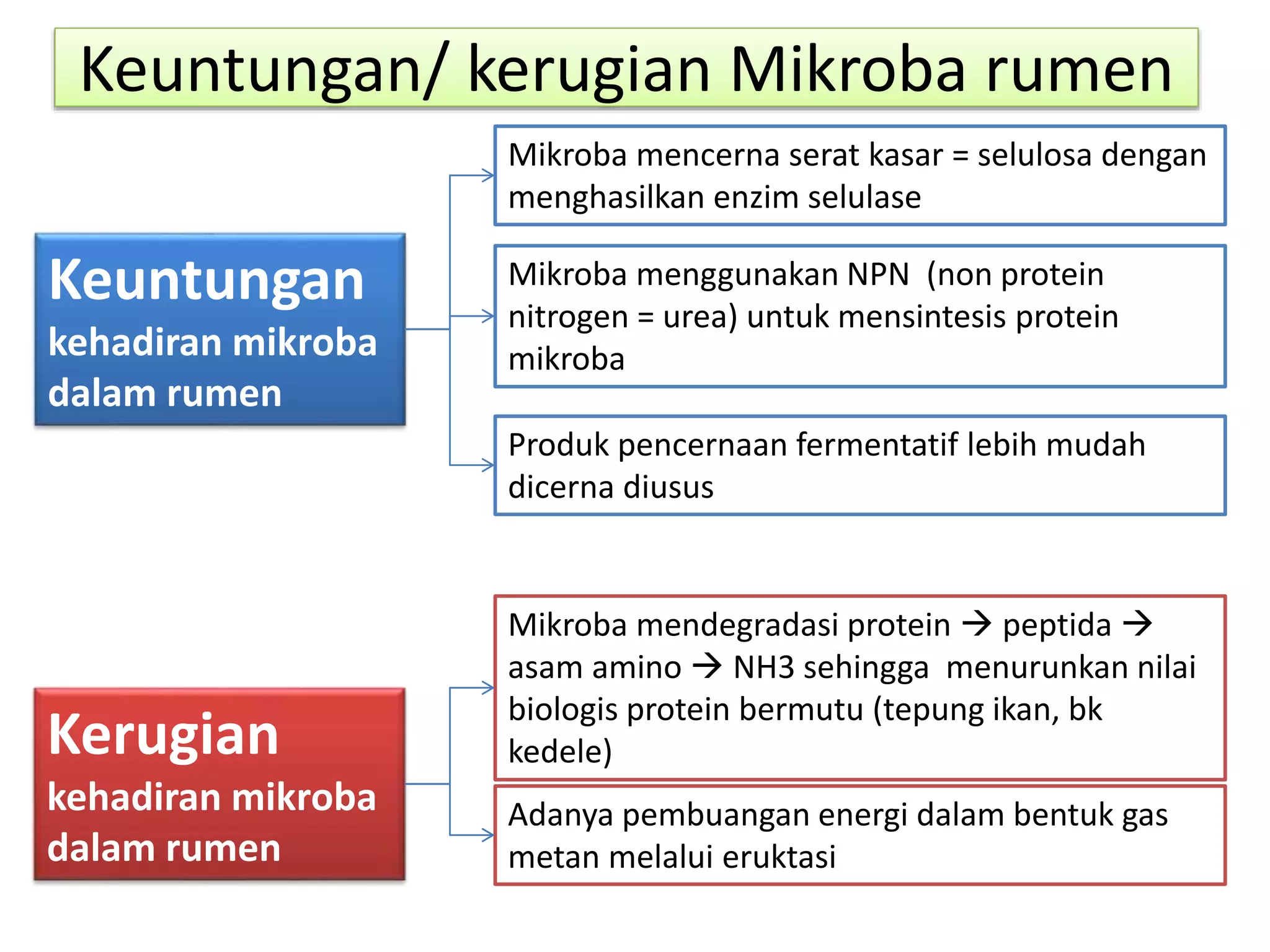 Keuntungan/ kerugian Mikroba rumen

Keuntungan
kehadiran mikroba dalam rumen

Mikroba mencerna serat kasar = selulosa dengan menghasilkan enzim selulase

Mikroba menggunakan NPN (non protein nitrogen = urea) untuk mensintesis protein mikroba

Produk pencernaan fermentatif lebih mudah dicerna diusus

Kerugian
kehadiran mikroba dalam rumen

Mikroba mendegradasi protein → peptida → asam amino → NH3 sehingga menurunkan nilai biologis protein bermutu (tepung ikan, bk kedele)

Adanya pembuangan energi dalam bentuk gas metan melalui eruktasi